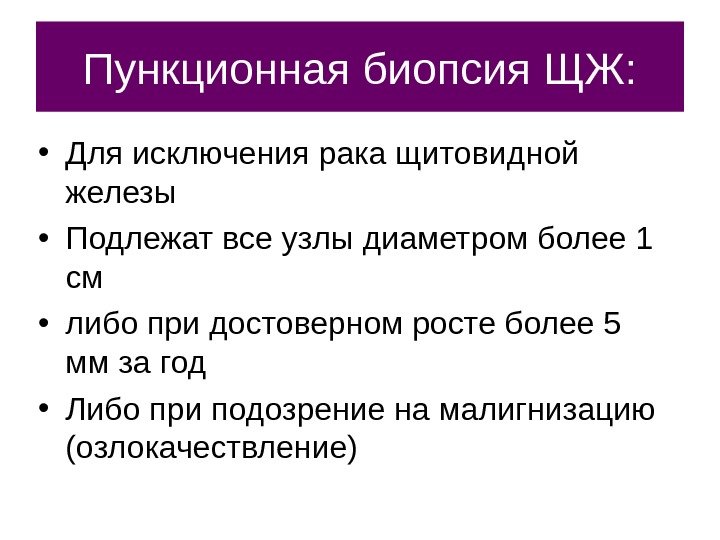 Пункционная биопсия ЩЖ:

• Для исключения рака щитовидной железы
• Подлежат все узлы диаметром более 1 см
• либо при достоверном росте более 5 мм за год
• Либо при подозрение на малигнизацию (озлокачествление)